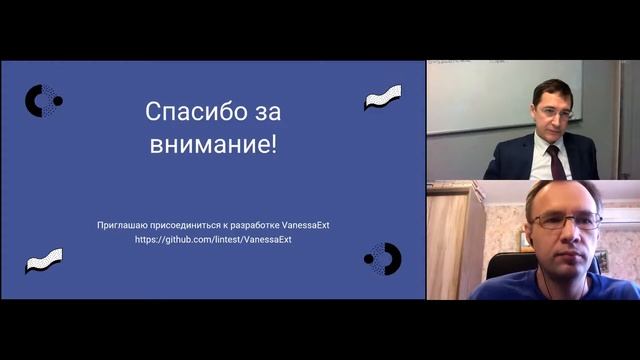 Спасибо за внимание!

Приглашаю присоединиться к разработке VanessaExt
https://github.com/lintest/VanessaExt